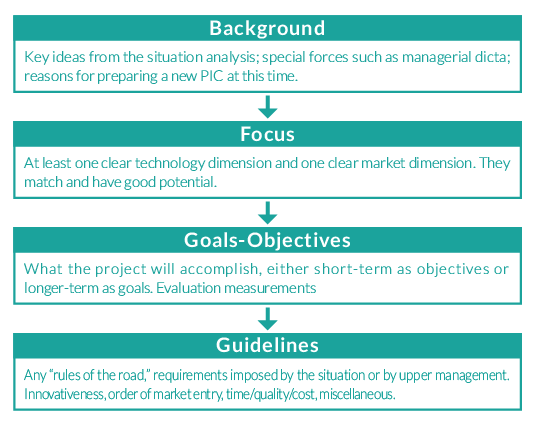 Background

Key ideas from the situation analysis; special forces such as managerial dicta; reasons for preparing a new PIC at this time.

Focus

At least one clear technology dimension and one clear market dimension. They match and have good potential.

Goals-Objectives

What the project will accomplish, either short-term as objectives or longer-term as goals. Evaluation measurements

Guidelines

Any "rules of the road," requirements imposed by the situation or by upper management. Innovativeness, order of market entry, time/quality/cost, miscellaneous.